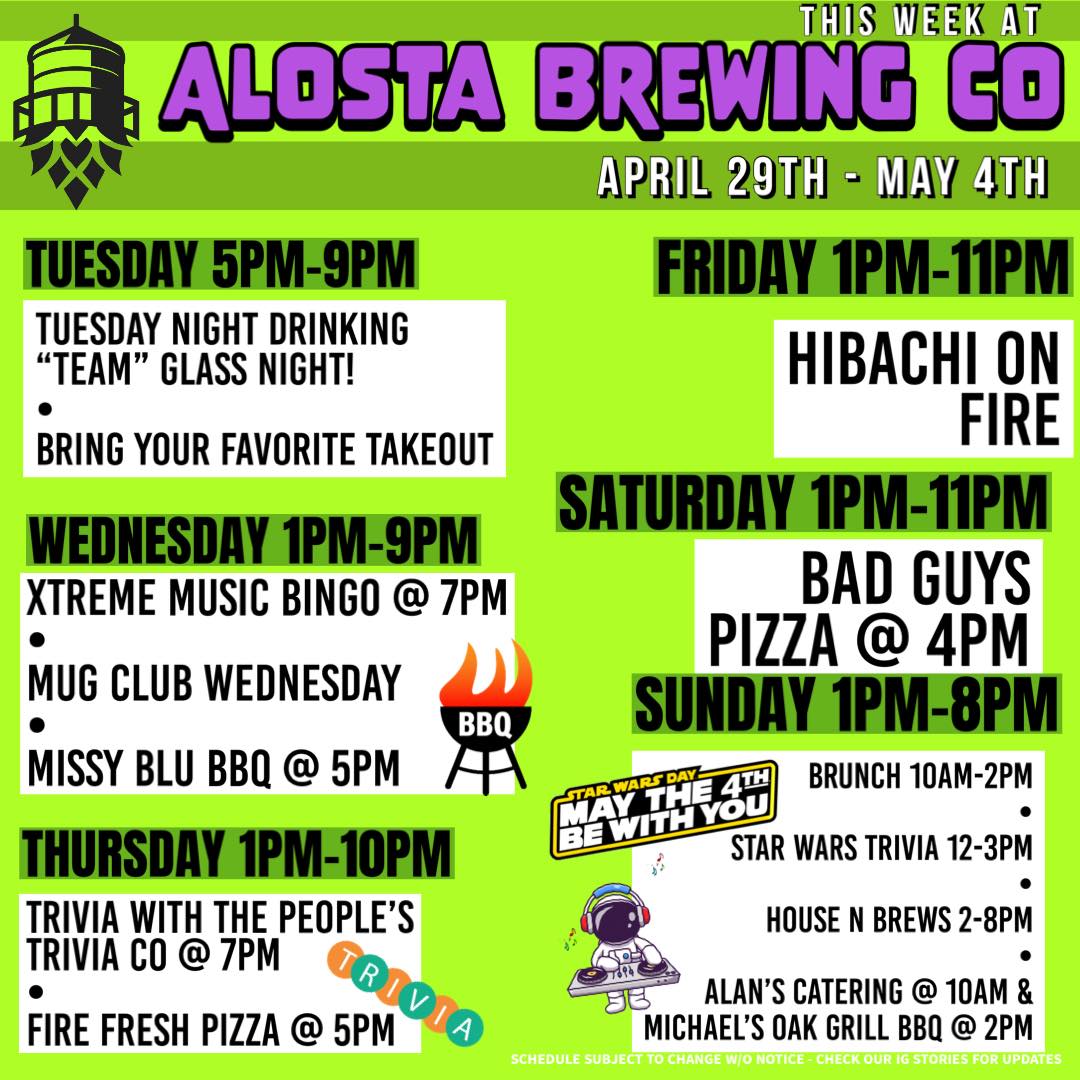 THIS WEEK AT
ALOSTA BREWING CO
APRIL 29TH - MAY 4TH

TUESDAY 5PM-9PM
TUESDAY NIGHT DRINKING "TEAM" GLASS NIGHT!
•
BRING YOUR FAVORITE TAKEOUT

WEDNESDAY 1PM-9PM
XTREME MUSIC BINGO @ 7PM
•
MUG CLUB WEDNESDAY
•
MISSY BLU BBQ @ 5PM

BBQ

THURSDAY 1PM-10PM
TRIVIA WITH THE PEOPLE'S TRIVIA CO @ 7PM
•
FIRE FRESH PIZZA @ 5PM

TRIVIA

FRIDAY 1PM-11PM
HIBACHI ON FIRE

SATURDAY 1PM-11PM
BAD GUYS PIZZA @ 4PM

SUNDAY 1PM-8PM
STAR WARS DAY MAY THE 4TH BE WITH YOU
BRUNCH 10AM-2PM
•
STAR WARS TRIVIA 12-3PM
•
HOUSE N BREWS 2-8PM
•
ALAN'S CATERING @ 10AM & MICHAEL'S OAK GRILL BBQ @ 2PM

SCHEDULE SUBJECT TO CHANGE W/O NOTICE - CHECK OUR IG STORIES FOR UPDATES